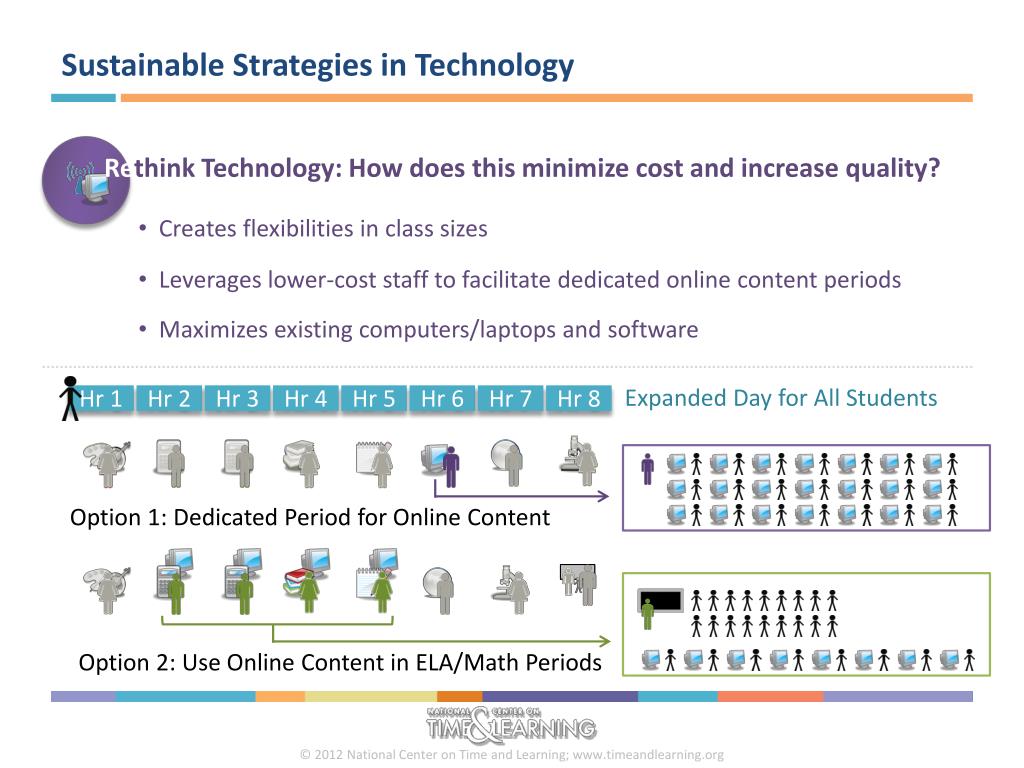 Sustainable Strategies in Technology

Rethink Technology: How does this minimize cost and increase quality?

• Creates flexibilities in class sizes

• Leverages lower-cost staff to facilitate dedicated online content periods

• Maximizes existing computers/laptops and software

Hr 1 Hr 2 Hr 3 Hr 4 Hr 5 Hr 6 Hr 7 Hr 8 Expanded Day for All Students

Option 1: Dedicated Period for Online Content

Option 2: Use Online Content in ELA/Math Periods

NATIONAL CENTER ON TIME & LEARNING

© 2012 National Center on Time and Learning; www.timeandlearning.org